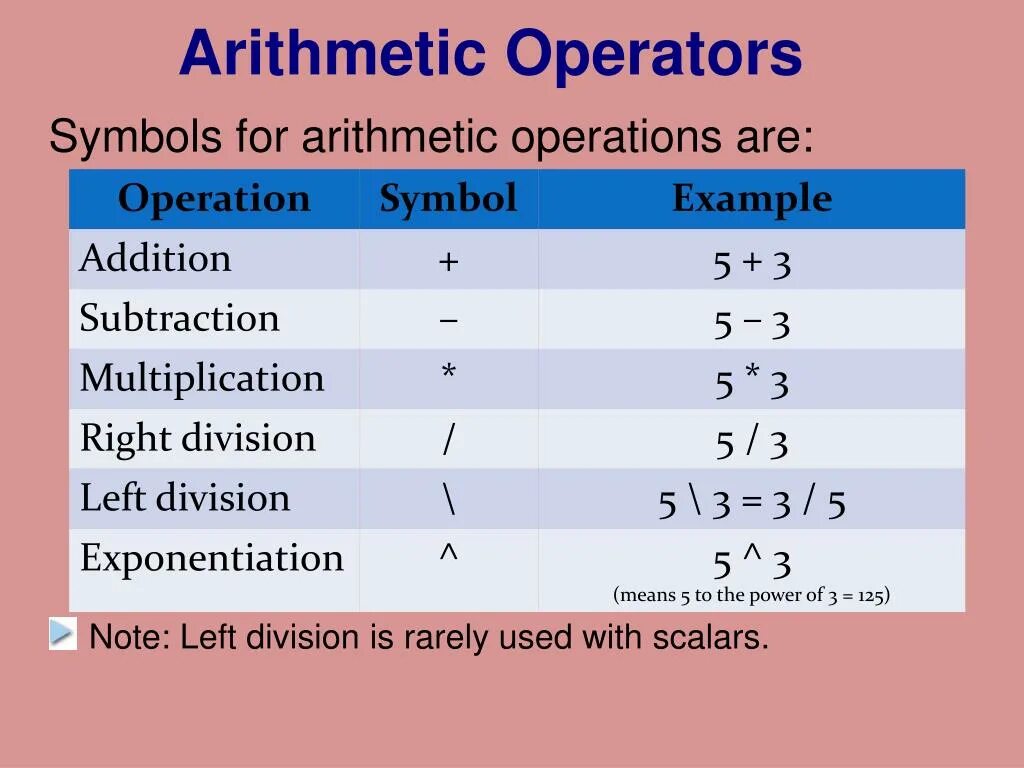 Arithmetic Operators

Symbols for arithmetic operations are:

| Operation | Symbol | Example |
|---|---|---|
| Addition | + | 5 + 3 |
| Subtraction | − | 5 − 3 |
| Multiplication | * | 5 * 3 |
| Right division | / | 5 / 3 |
| Left division | \ | 5 \ 3 = 3 / 5 |
| Exponentiation | ^ | 5 ^ 3 (means 5 to the power of 3 = 125) |

Note: Left division is rarely used with scalars.